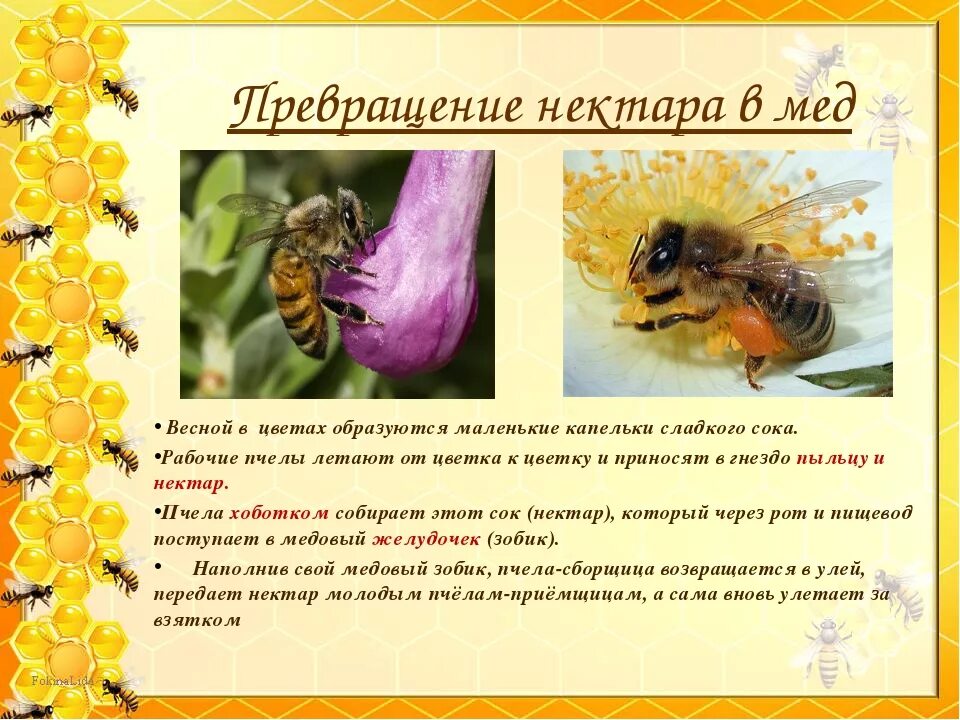 Превращение нектара в мед

• Весной в цветах образуются маленькие капельки сладкого сока.

•Рабочие пчелы летают от цветка к цветку и приносят в гнездо пыльцу и нектар.

•Пчела хоботком собирает этот сок (нектар), который через рот и пищевод поступает в медовый желудочек (зобик).

• Наполнив свой медовый зобик, пчела-сборщица возвращается в улей, передает нектар молодым пчёлам-приёмщицам, а сама вновь улетает за взятком

FokinaLida